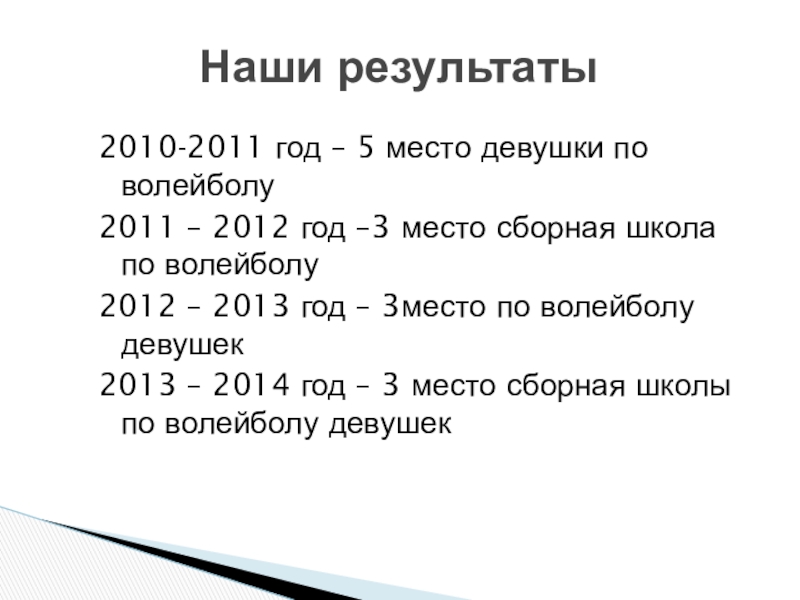 Наши результаты

2010-2011 год – 5 место девушки по волейболу

2011 – 2012 год –3 место сборная школа по волейболу

2012 – 2013 год – 3место по волейболу девушек

2013 – 2014 год – 3 место сборная школы по волейболу девушек